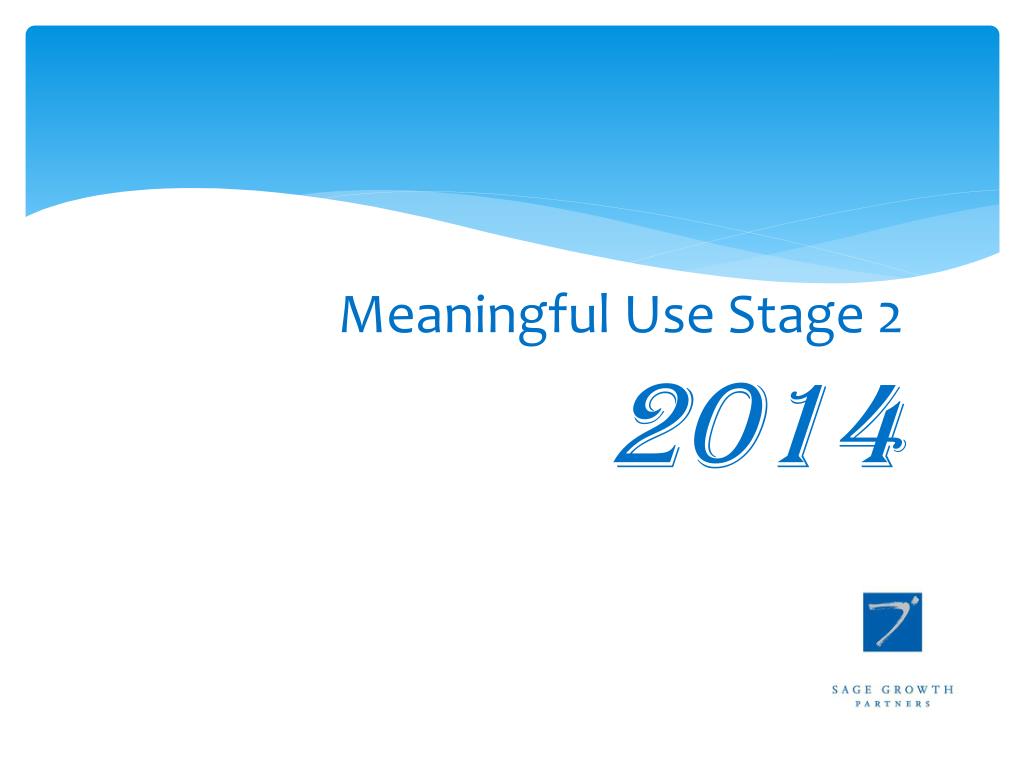 Meaningful Use Stage 2

2014

SAGE GROWTH
PARTNERS